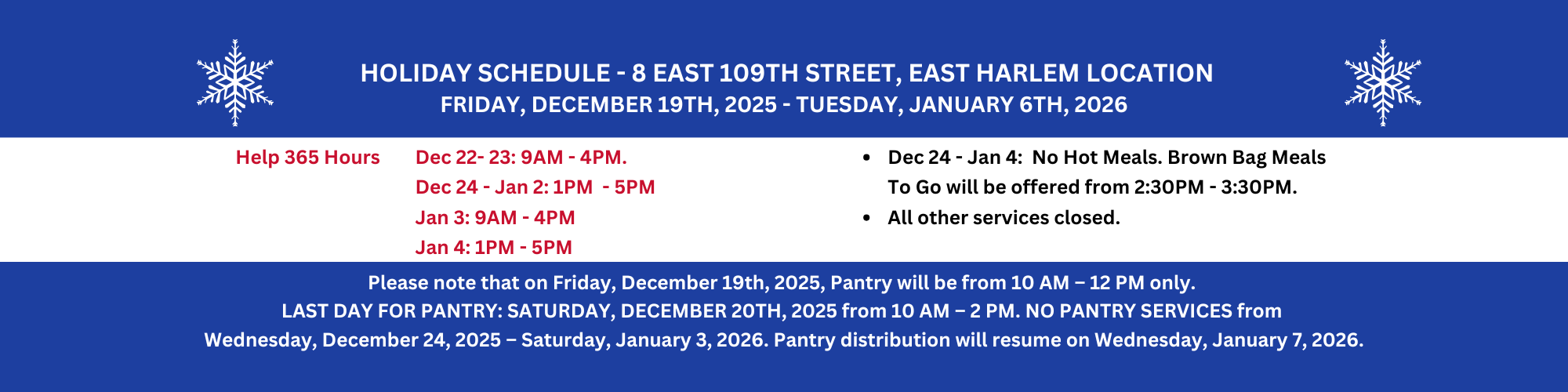 HOLIDAY SCHEDULE - 8 EAST 109TH STREET, EAST HARLEM LOCATION
FRIDAY, DECEMBER 19TH, 2025 - TUESDAY, JANUARY 6TH, 2026

Help 365 Hours

Dec 22- 23: 9AM - 4PM.
Dec 24 - Jan 2: 1PM - 5PM
Jan 3: 9AM - 4PM
Jan 4: 1PM - 5PM

• Dec 24 - Jan 4: No Hot Meals. Brown Bag Meals To Go will be offered from 2:30PM - 3:30PM.
• All other services closed.

Please note that on Friday, December 19th, 2025, Pantry will be from 10 AM – 12 PM only.
LAST DAY FOR PANTRY: SATURDAY, DECEMBER 20TH, 2025 from 10 AM – 2 PM. NO PANTRY SERVICES from Wednesday, December 24, 2025 – Saturday, January 3, 2026. Pantry distribution will resume on Wednesday, January 7, 2026.